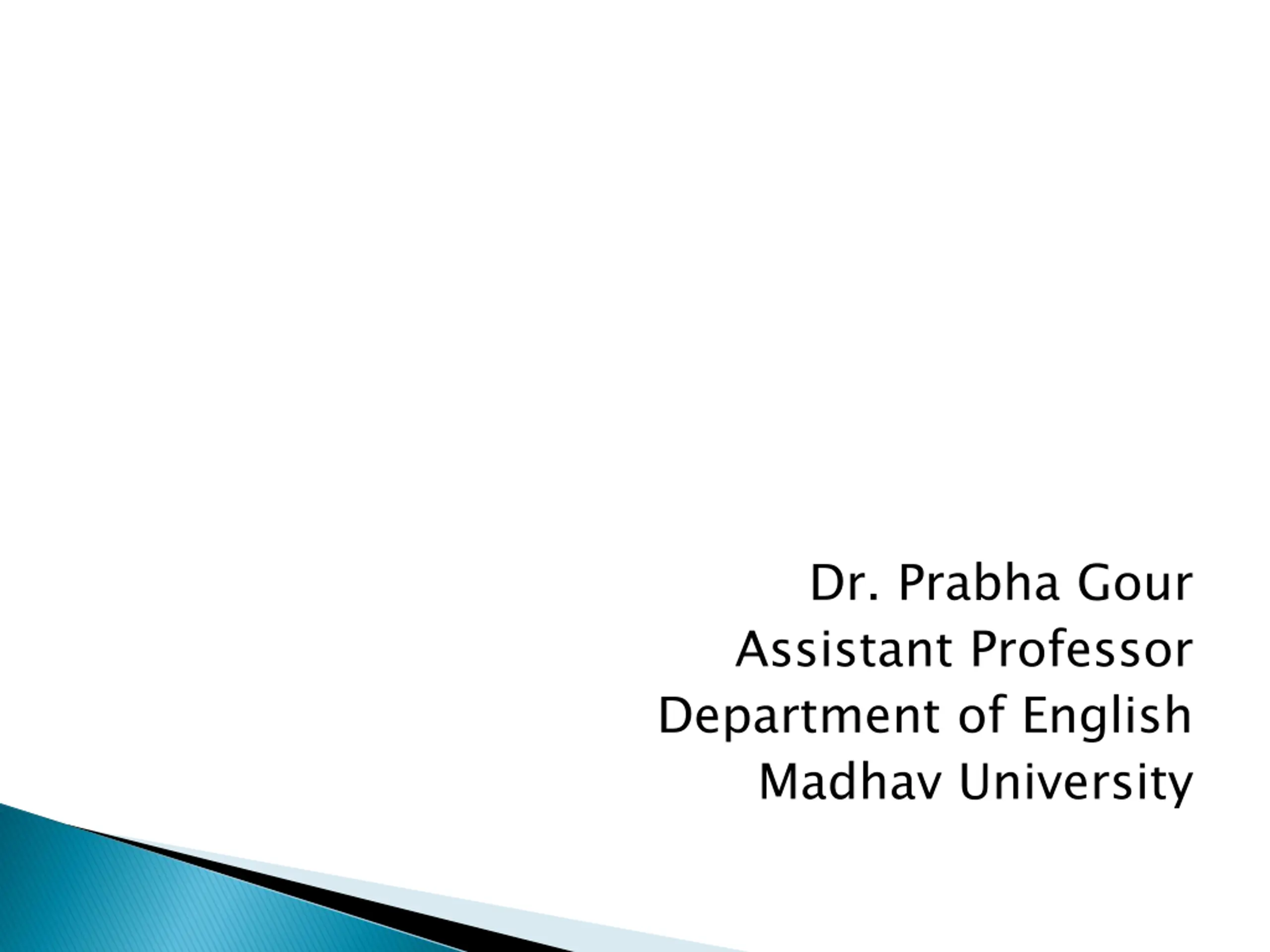 Dr. Prabha Gour
Assistant Professor
Department of English
Madhav University